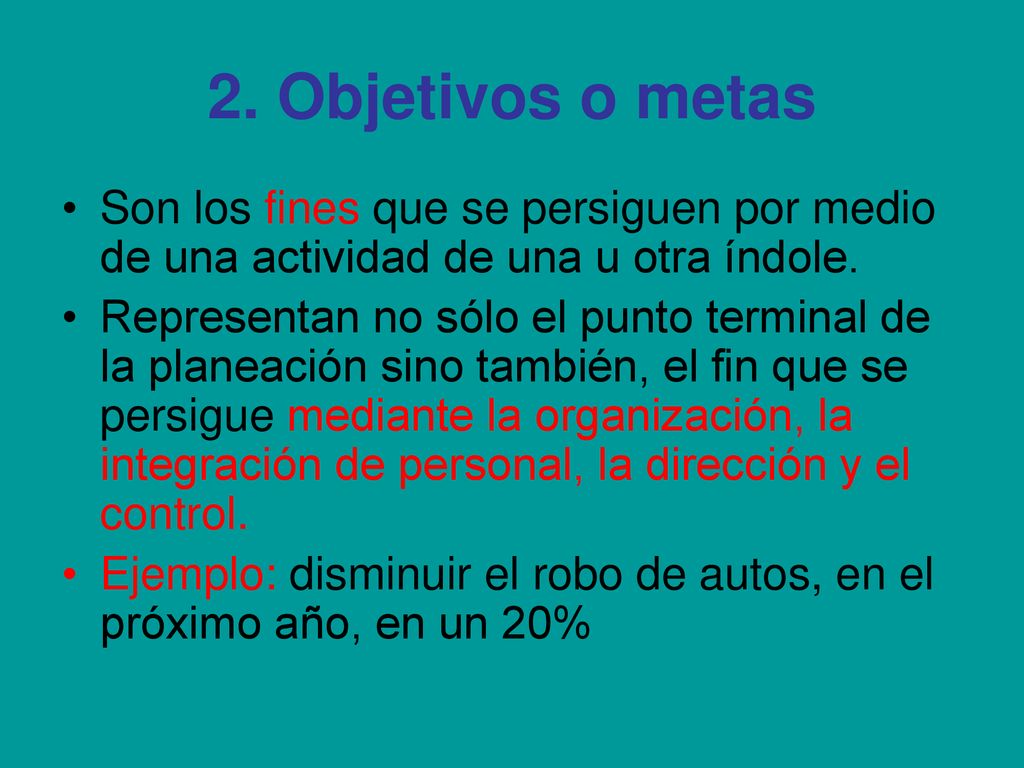 2. Objetivos o metas

• Son los fines que se persiguen por medio de una actividad de una u otra índole.
• Representan no sólo el punto terminal de la planeación sino también, el fin que se persigue mediante la organización, la integración de personal, la dirección y el control.
• Ejemplo: disminuir el robo de autos, en el próximo año, en un 20%